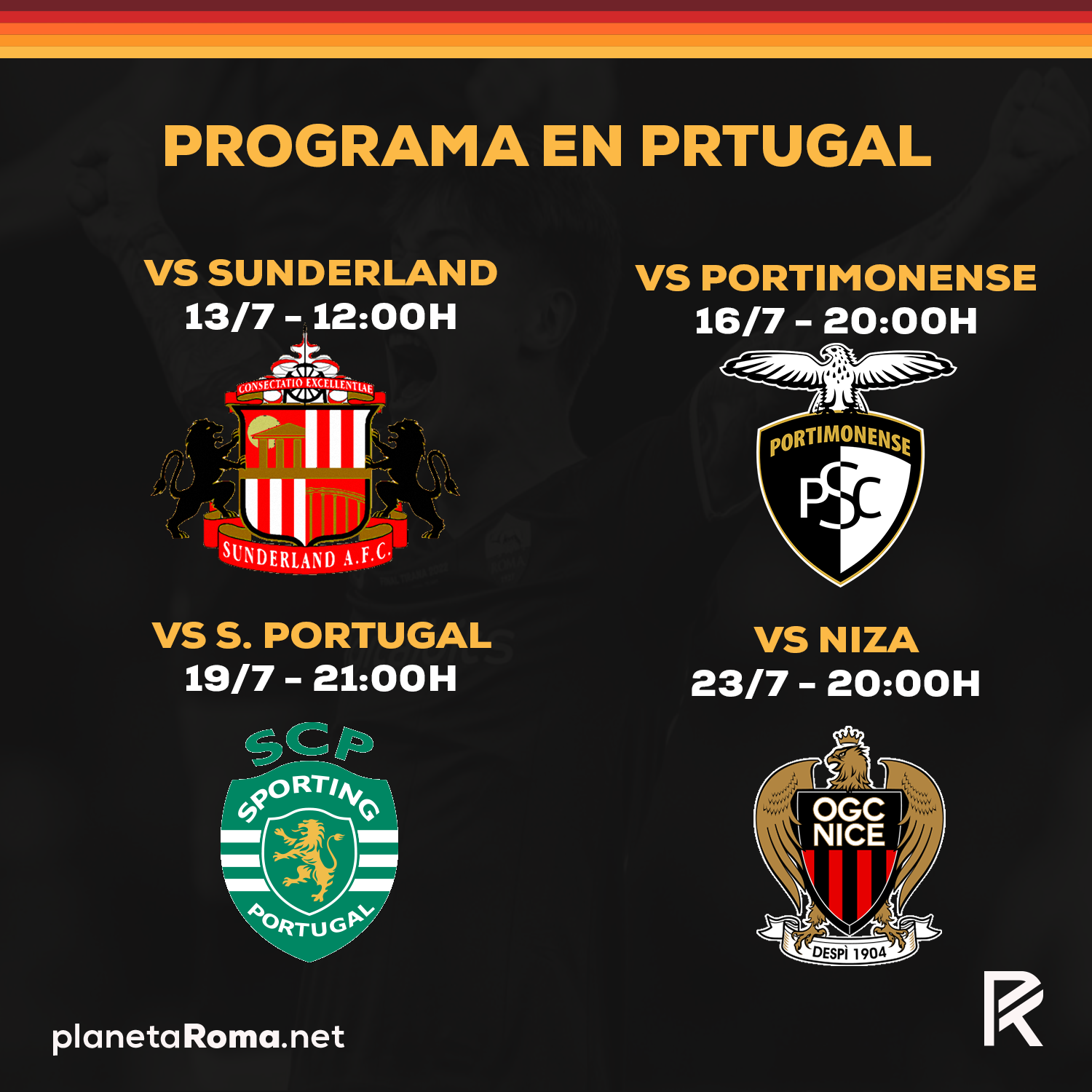 PROGRAMA EN PRTUGAL

VS SUNDERLAND
13/7 - 12:00H

CONSECTATIO EXCELLENTIAE
SUNDERLAND A.F.C.

VS PORTIMONENSE
16/7 - 20:00H

PORTIMONENSE
PSC

VS S. PORTUGAL
19/7 - 21:00H

SCP
SPORTING
PORTUGAL

VS NIZA
23/7 - 20:00H

OGC NICE
DESPÌ 1904

planetaRoma.net